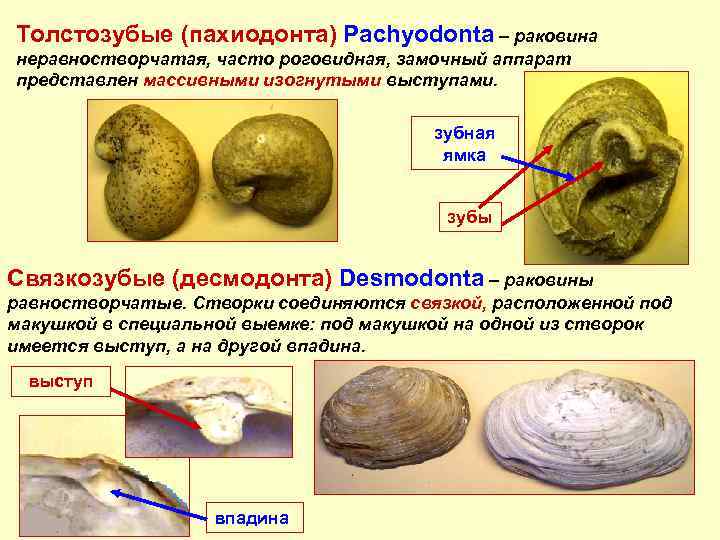 Толстозубые (пахиодонта) Pachyodonta – раковина неравностворчатая, часто роговидная, замочный аппарат представлен массивными изогнутыми выступами.

зубная ямка

зубы

Связкозубые (десмодонта) Desmodonta – раковины равностворчатые. Створки соединяются связкой, расположенной под макушкой в специальной выемке: под макушкой на одной из створок имеется выступ, а на другой впадина.

выступ

впадина